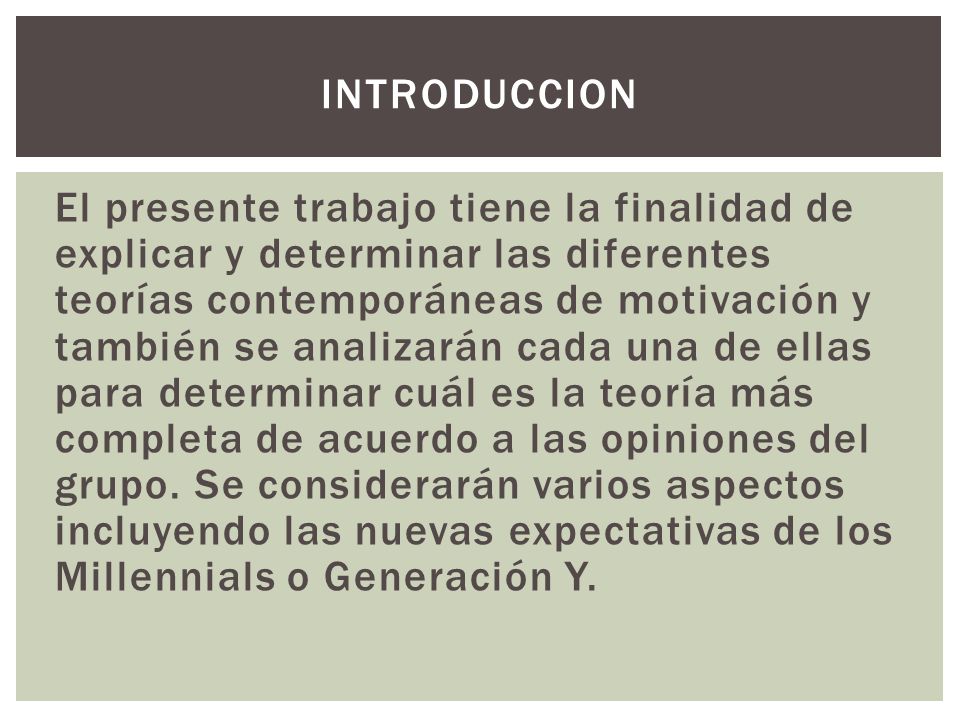 INTRODUCCION

El presente trabajo tiene la finalidad de explicar y determinar las diferentes teorías contemporáneas de motivación y también se analizarán cada una de ellas para determinar cuál es la teoría más completa de acuerdo a las opiniones del grupo. Se considerarán varios aspectos incluyendo las nuevas expectativas de los Millennials o Generación Y.